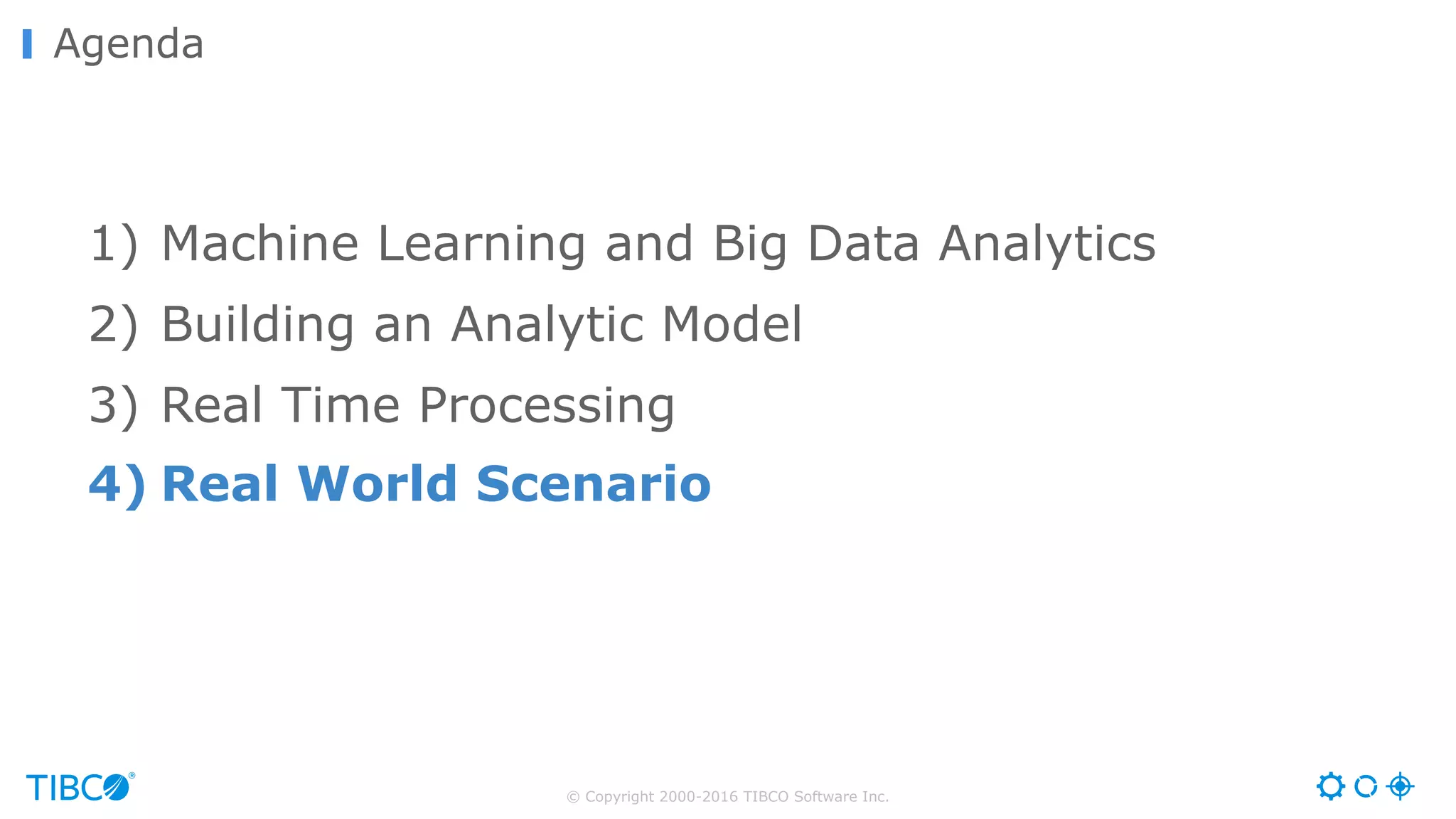 Agenda

1) Machine Learning and Big Data Analytics

2) Building an Analytic Model

3) Real Time Processing

4) Real World Scenario

TIBCO®

© Copyright 2000-2016 TIBCO Software Inc.